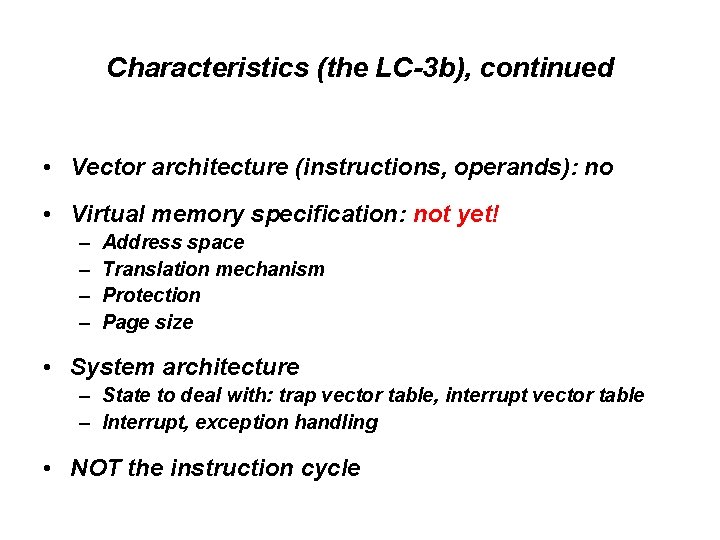 Characteristics (the LC-3b), continued

• Vector architecture (instructions, operands): no

• Virtual memory specification: not yet!
– Address space
– Translation mechanism
– Protection
– Page size

• System architecture
– State to deal with: trap vector table, interrupt vector table
– Interrupt, exception handling

• NOT the instruction cycle